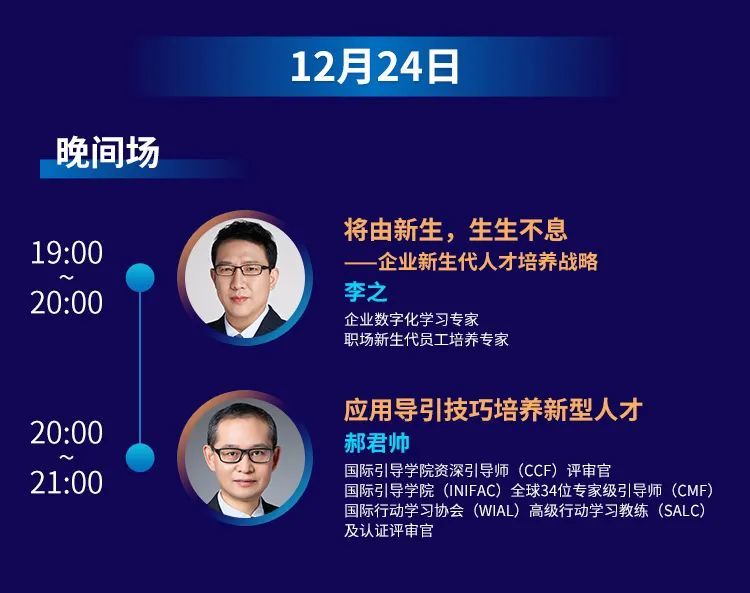 12月24日

晚间场

19:00
~
20:00

将由新生，生生不息
——企业新生代人才培养战略
李之
企业数字化学习专家
职场新生代员工培养专家

20:00
~
21:00

应用导引技巧培养新型人才
郝君帅
国际引导学院资深引导师（CCF）评审官
国际引导学院（INIFAC）全球34位专家级引导师（CMF）
国际行动学习协会（WIAL）高级行动学习教练（SALC）及认证评审官